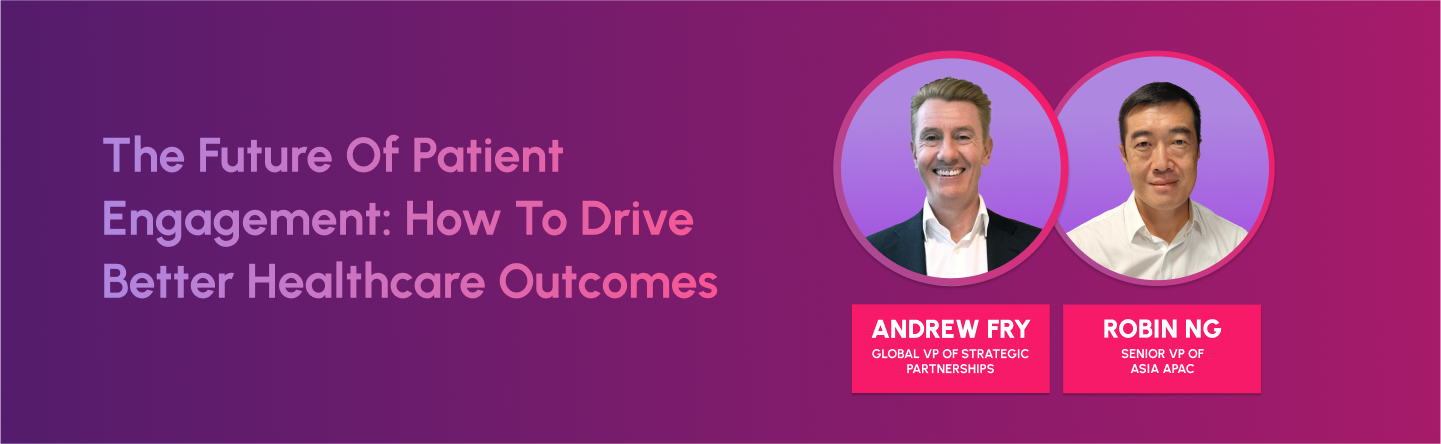 The Future Of Patient Engagement: How To Drive Better Healthcare Outcomes

ANDREW FRY
GLOBAL VP OF STRATEGIC PARTNERSHIPS

ROBIN NG
SENIOR VP OF ASIA APAC